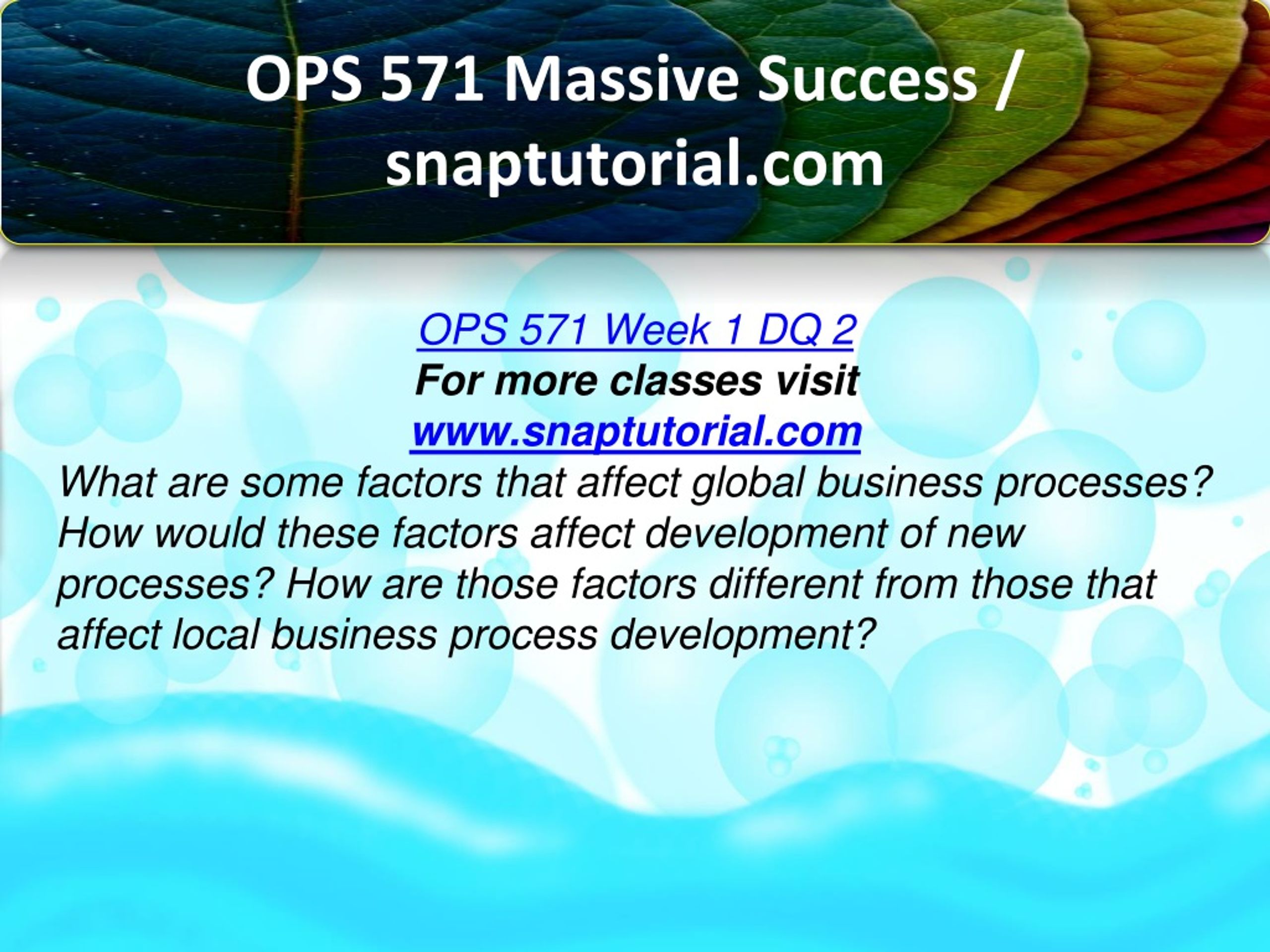 OPS 571 Massive Success / snaptutorial.com

OPS 571 Week 1 DQ 2
For more classes visit
www.snaptutorial.com
What are some factors that affect global business processes? How would these factors affect development of new processes? How are those factors different from those that affect local business process development?